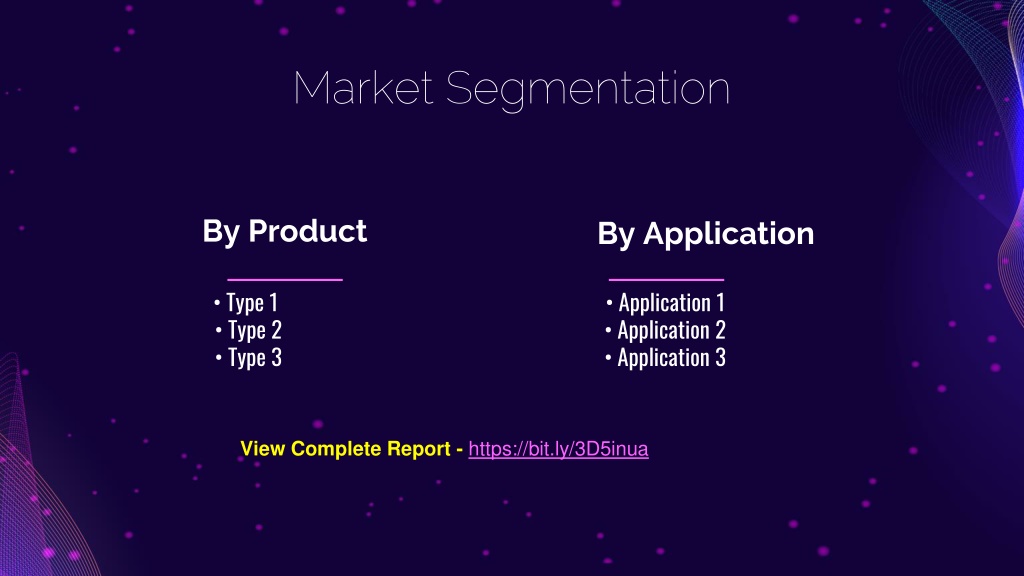 Market Segmentation

By Product

• Type 1
• Type 2
• Type 3

By Application

• Application 1
• Application 2
• Application 3

View Complete Report - https://bit.ly/3D5inua